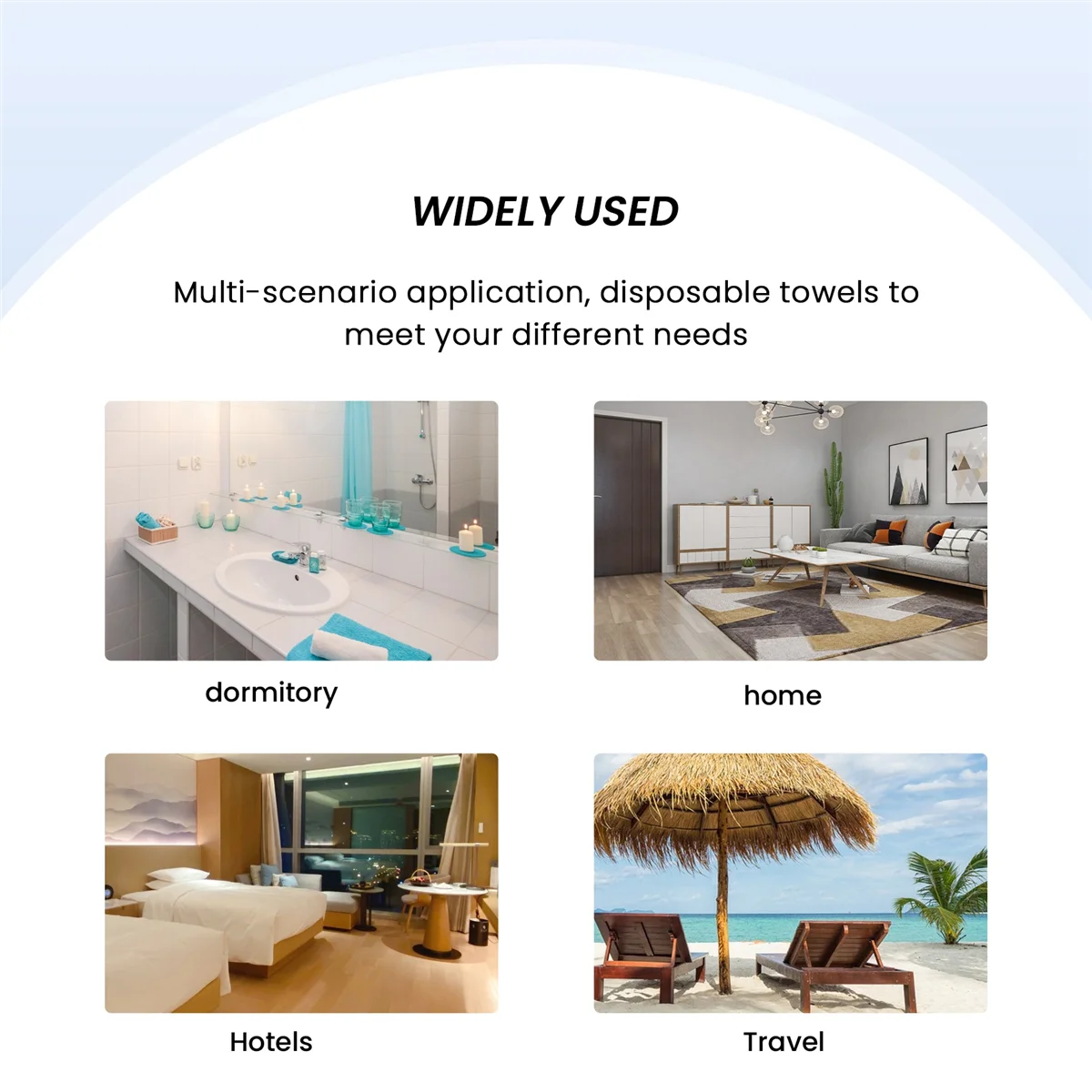 WIDELY USED

Multi-scenario application, disposable towels to meet your different needs

dormitory

home

Hotels

Travel